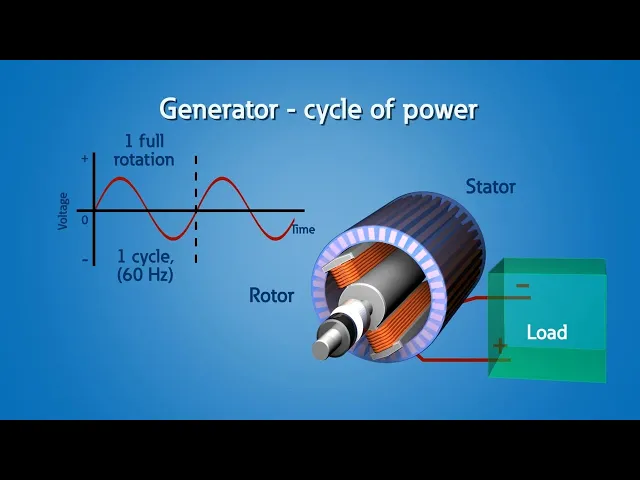 Generator - cycle of power

1 full rotation

+

Voltage

0

-

Time

1 cycle, (60 Hz)

Stator

Rotor

-

Load

+